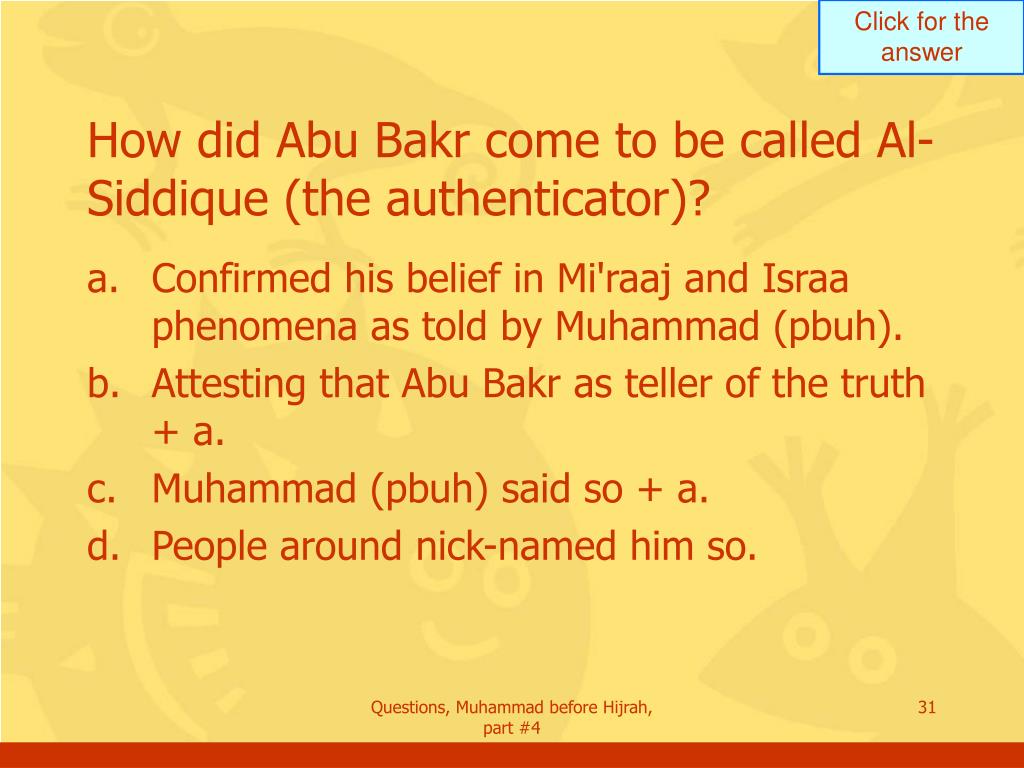 Click for the answer

How did Abu Bakr come to be called Al-Siddique (the authenticator)?

a. Confirmed his belief in Mi'raaj and Israa phenomena as told by Muhammad (pbuh).
b. Attesting that Abu Bakr as teller of the truth + a.
c. Muhammad (pbuh) said so + a.
d. People around nick-named him so.

Questions, Muhammad before Hijrah, part #4

31